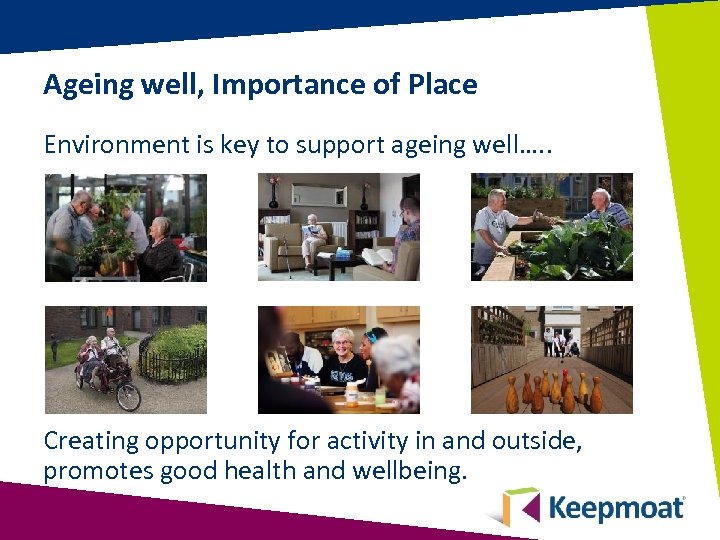 Ageing well, Importance of Place

Environment is key to support ageing well…..

Creating opportunity for activity in and outside, promotes good health and wellbeing.

Keepmoat